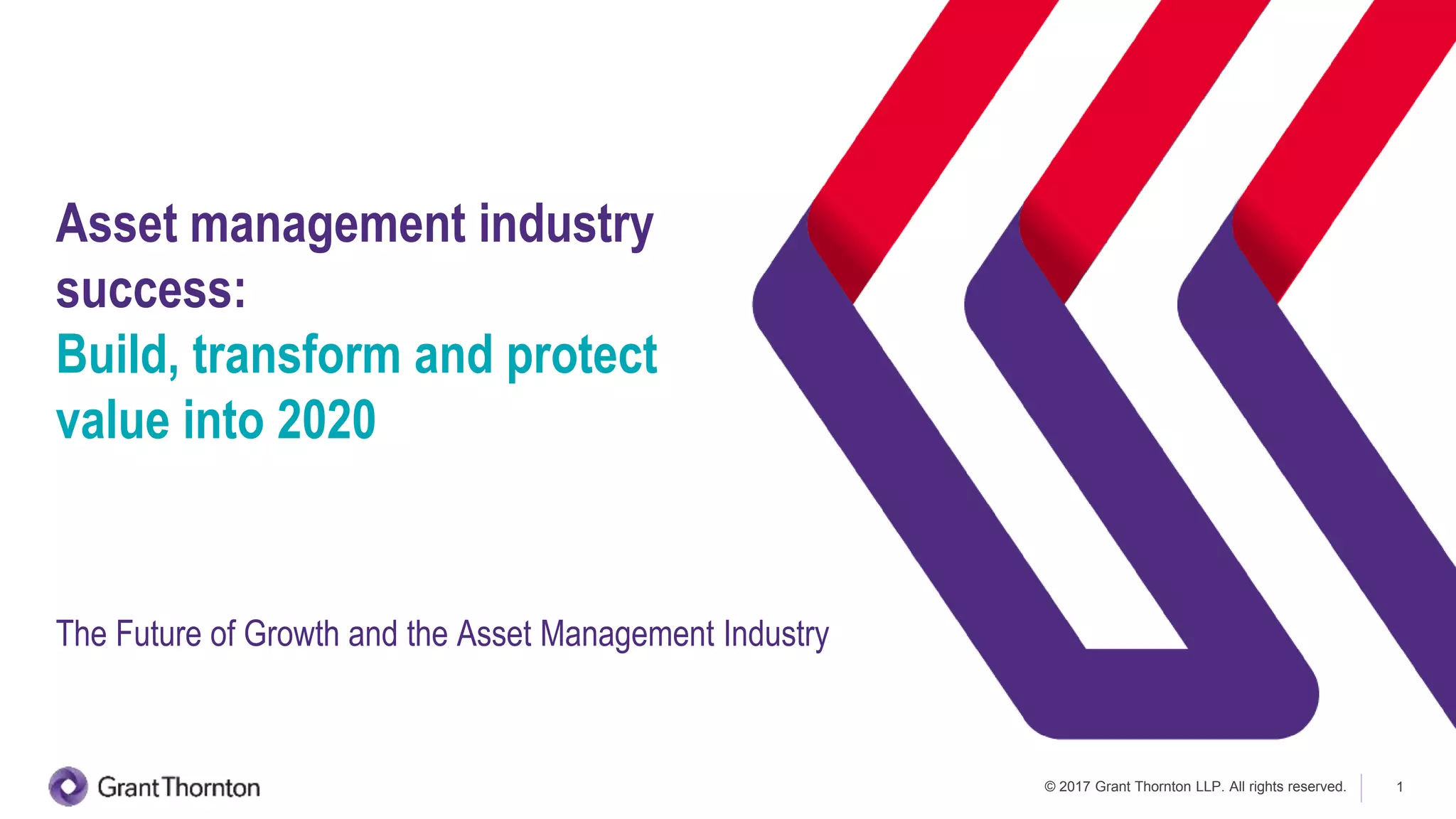 Asset management industry success:
Build, transform and protect value into 2020

The Future of Growth and the Asset Management Industry

Grant Thornton

© 2017 Grant Thornton LLP. All rights reserved.

1